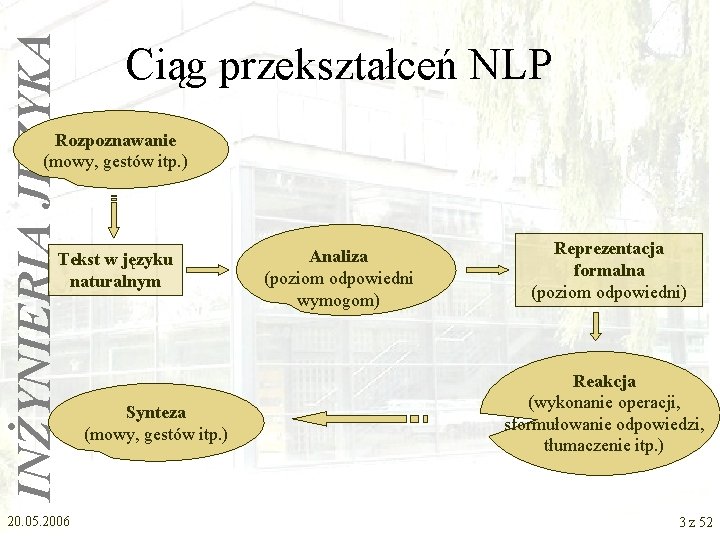 INŻYNIERIA JĘZYKA

Ciąg przekształceń NLP

Rozpoznawanie
(mowy, gestów itp.)

Tekst w języku naturalnym

Analiza
(poziom odpowiedni wymogom)

Reprezentacja formalna
(poziom odpowiedni)

Reakcja
(wykonanie operacji, sformułowanie odpowiedzi, tłumaczenie itp.)

Synteza
(mowy, gestów itp.)

20.05.2006

3 z 52